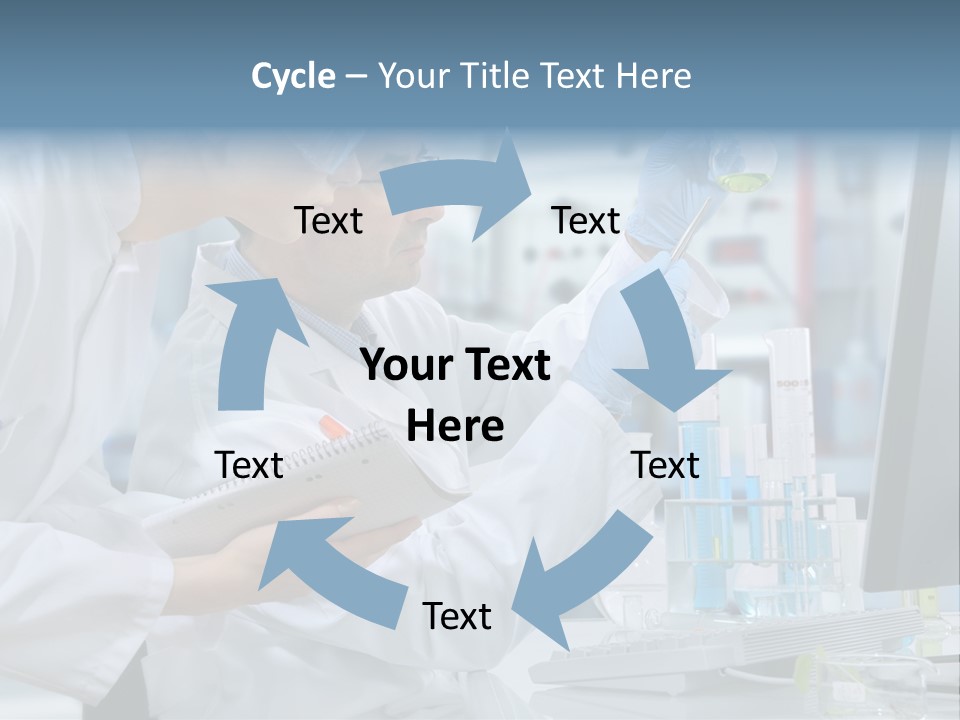 Cycle – Your Title Text Here

Text

Text

Your Text Here

Text

Text

Text